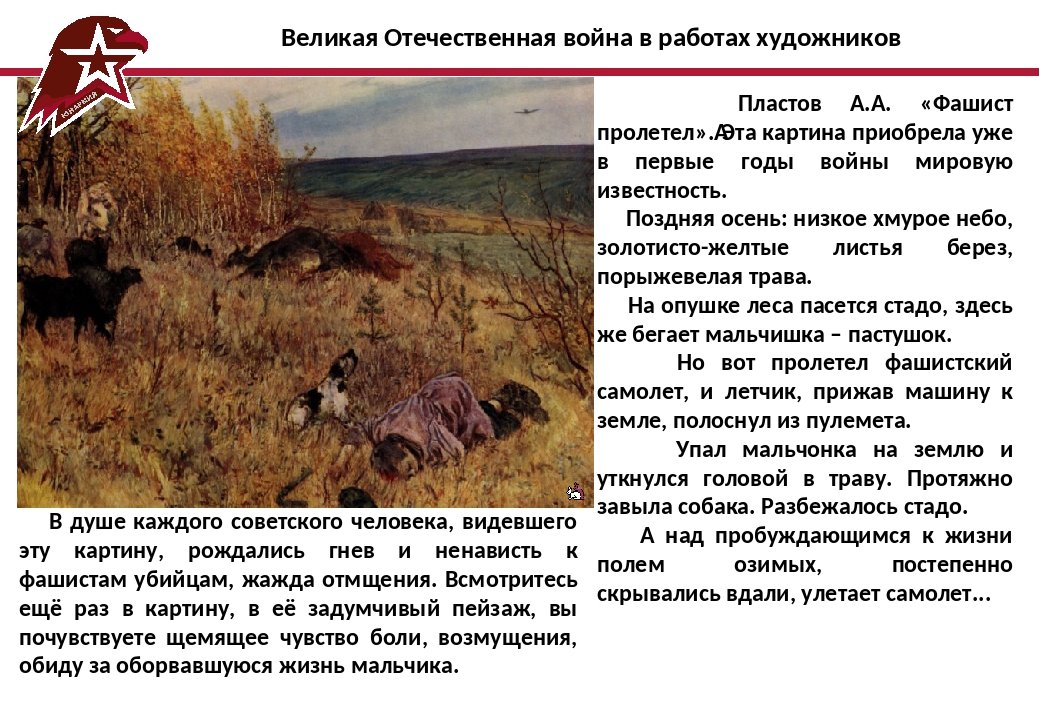 ЮНАРМИЯ

Великая Отечественная война в работах художников

Пластов А.А. «Фашист пролетел».Эта картина приобрела уже в первые годы войны мировую известность.

Поздняя осень: низкое хмурое небо, золотисто-желтые листья берез, порыжевелая трава.

На опушке леса пасется стадо, здесь же бегает мальчишка – пастушок.

Но вот пролетел фашистский самолет, и летчик, прижав машину к земле, полоснул из пулемета.

Упал мальчонка на землю и уткнулся головой в траву. Протяжно завыла собака. Разбежалось стадо.

А над пробуждающимся к жизни полем озимых, постепенно скрывались вдали, улетает самолет...

В душе каждого советского человека, видевшего эту картину, рождались гнев и ненависть к фашистам убийцам, жажда отмщения. Всмотритесь ещё раз в картину, в её задумчивый пейзаж, вы почувствуете щемящее чувство боли, возмущения, обиду за оборвавшуюся жизнь мальчика.